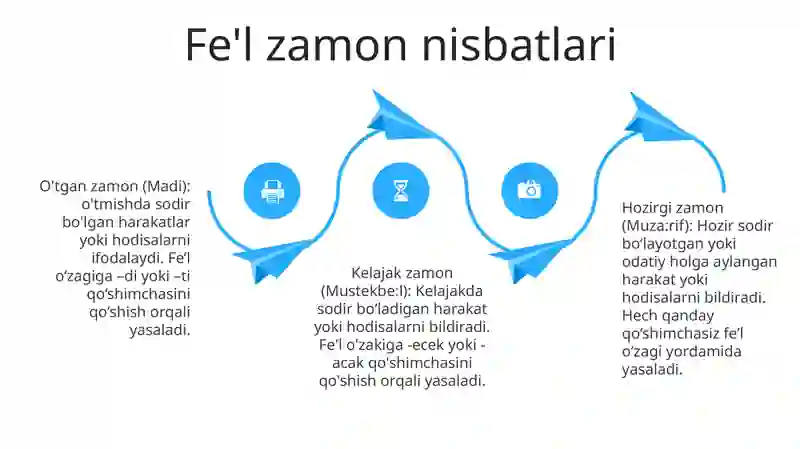 Fe'l zamon nisbatlari

O'tgan zamon (Madi): o'tmishda sodir bo'lgan harakatlar yoki hodisalarni ifodalaydi. Fe'l o'zagiga –di yoki –ti qo'shimchasini qo'shish orqali yasaladi.

Kelajak zamon (Mustekbe:l): Kelajakda sodir bo'ladigan harakat yoki hodisalarni bildiradi. Fe'l o'zakiga -ecek yoki -acak qo'shimchasini qo'shish orqali yasaladi.

Hozirgi zamon (Muza:rif): Hozir sodir bo'layotgan yoki odatiy holga aylangan harakat yoki hodisalarni bildiradi. Hech qanday qo'shimchasiz fe'l o'zagi yordamida yasaladi.